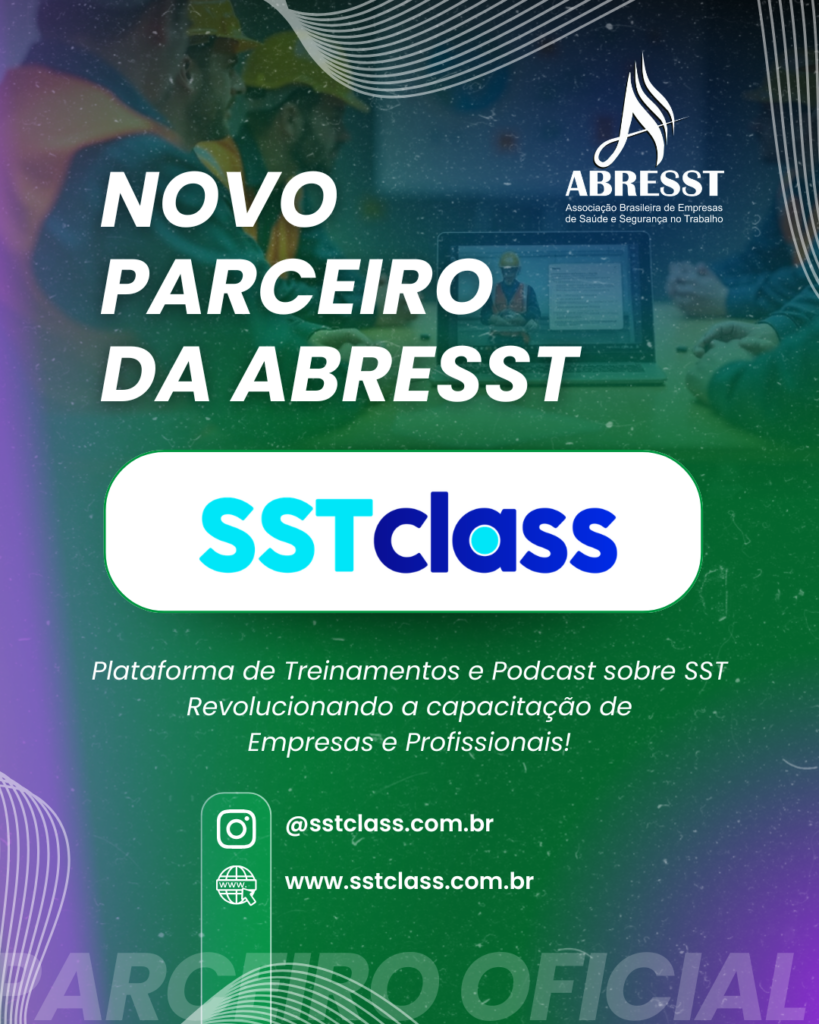 ABRESST
Associação Brasileira de Empresas de Saúde e Segurança no Trabalho

NOVO PARCEIRO DA ABRESST

SSTclass

Plataforma de Treinamentos e Podcast sobre SST
Revolucionando a capacitação de Empresas e Profissionais!

@sstclass.com.br

www.sstclass.com.br

PARCEIRO OFICIAL